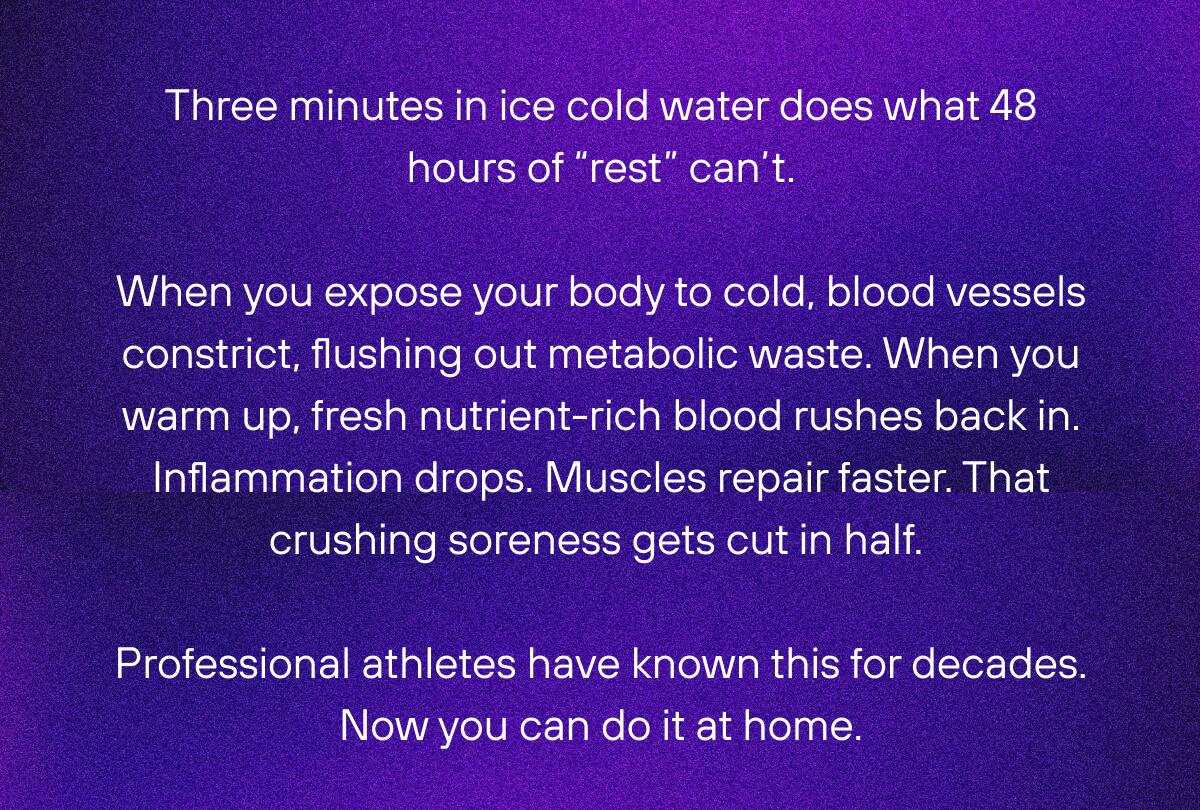 Three minutes in ice cold water does what 48 hours of “rest” can’t.

When you expose your body to cold, blood vessels constrict, flushing out metabolic waste. When you warm up, fresh nutrient-rich blood rushes back in. Inflammation drops. Muscles repair faster. That crushing soreness gets cut in half.

Professional athletes have known this for decades. Now you can do it at home.